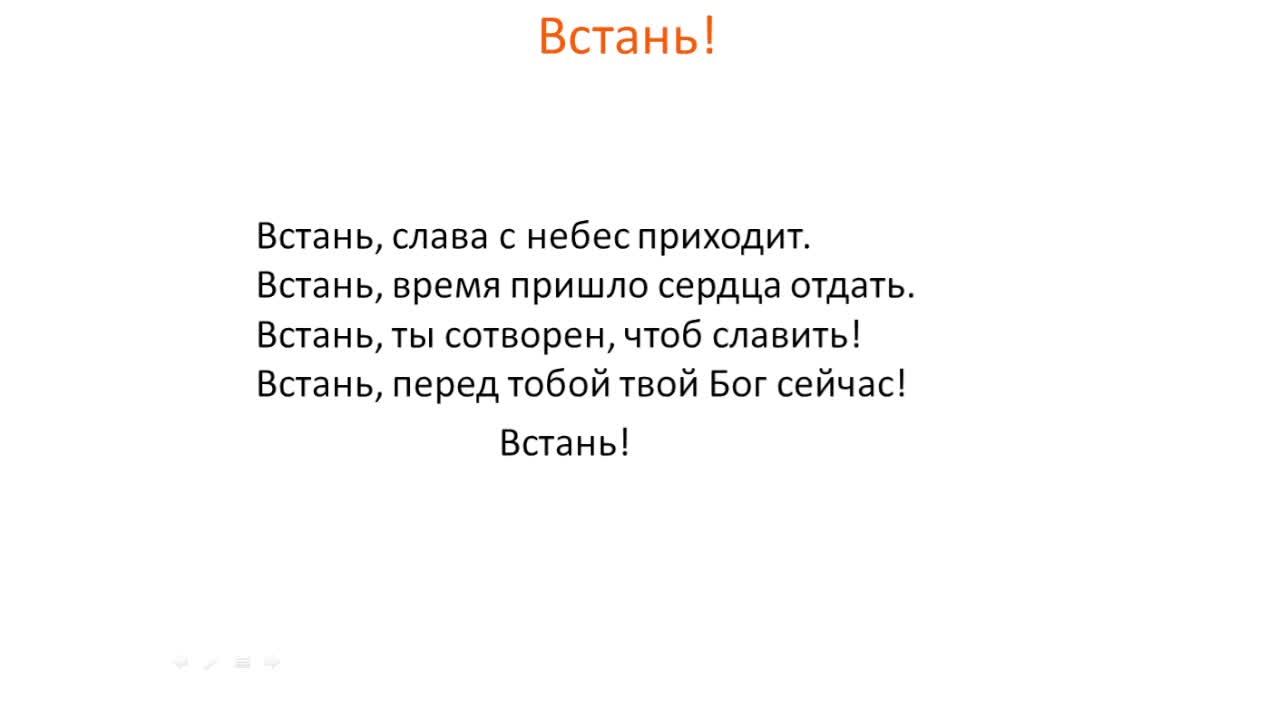 Встань!

Встань, слава с небес приходит.
Встань, время пришло сердца отдать.
Встань, ты сотворен, чтоб славить!
Встань, перед тобой твой Бог сейчас!

Встань!